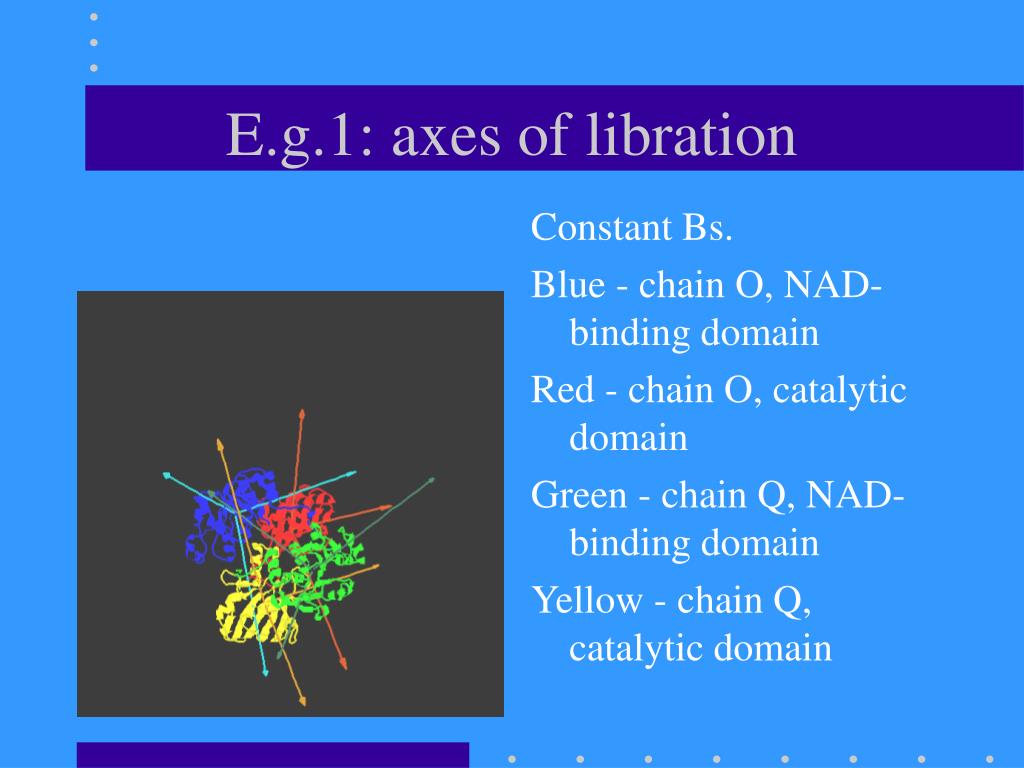 E.g.1: axes of libration

Constant Bs.

Blue - chain O, NAD-binding domain

Red - chain O, catalytic domain

Green - chain Q, NAD-binding domain

Yellow - chain Q, catalytic domain